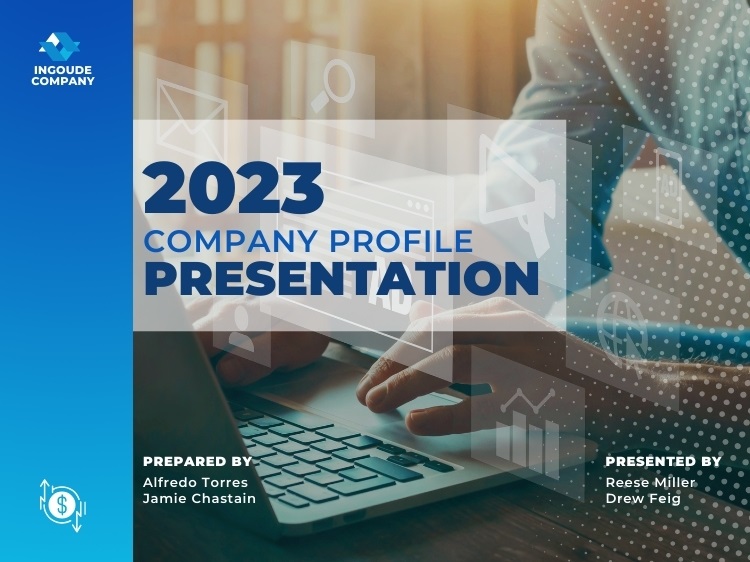 INGOUDE COMPANY

2023
COMPANY PROFILE
PRESENTATION

PREPARED BY
Alfredo Torres
Jamie Chastain

PRESENTED BY
Reese Miller
Drew Feig